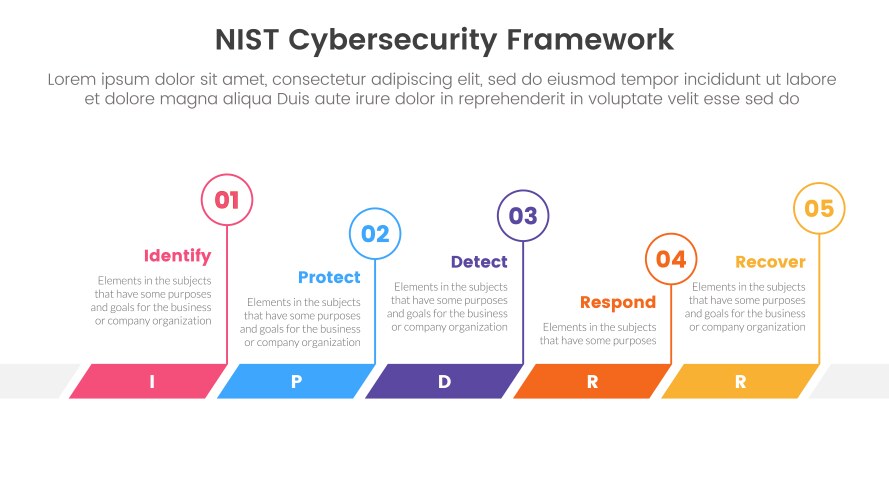 NIST Cybersecurity Framework

Lorem ipsum dolor sit amet, consectetur adipiscing elit, sed do eiusmod tempor incididunt ut labore et dolore magna aliqua Duis aute irure dolor in reprehenderit in voluptate velit esse sed do

01

Identify

Elements in the subjects that have some purposes and goals for the business or company organization

02

Protect

Elements in the subjects that have some purposes and goals for the business or company organization

03

Detect

Elements in the subjects that have some purposes and goals for the business or company organization

04

Respond

Elements in the subjects that have some purposes

05

Recover

Elements in the subjects that have some purposes and goals for the business or company organization

I P D R R